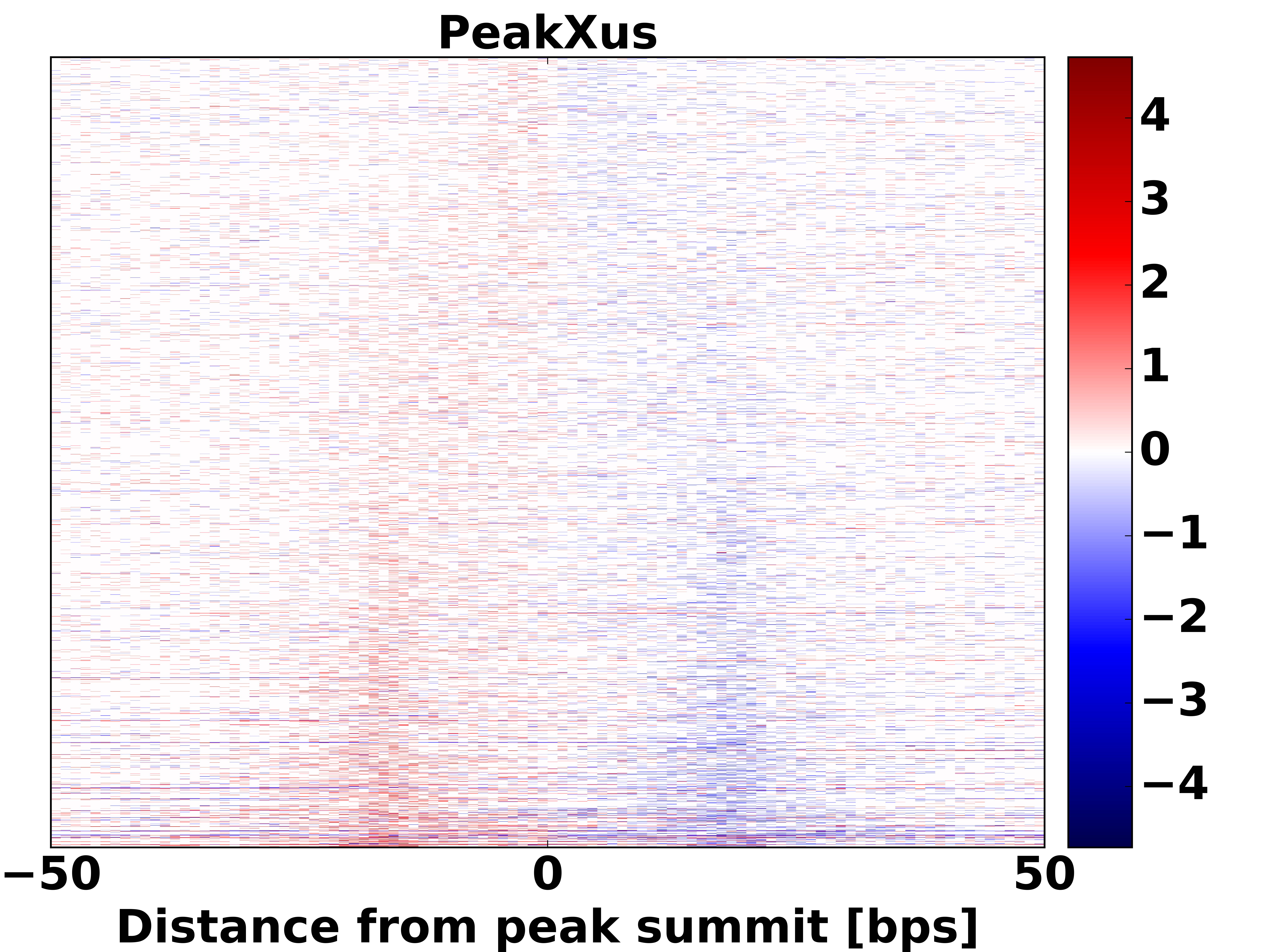 PeakXus

4
3
2
1
0
−1
−2
−3
−4

−50
0
50
Distance from peak summit [bps]